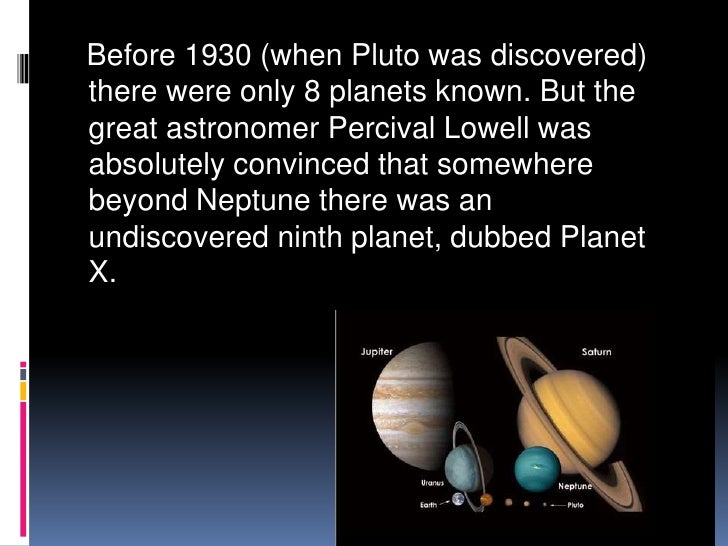 Before 1930 (when Pluto was discovered) there were only 8 planets known. But the great astronomer Percival Lowell was absolutely convinced that somewhere beyond Neptune there was an undiscovered ninth planet, dubbed Planet X.

Jupiter
Saturn
Uranus
Neptune
Earth
Pluto